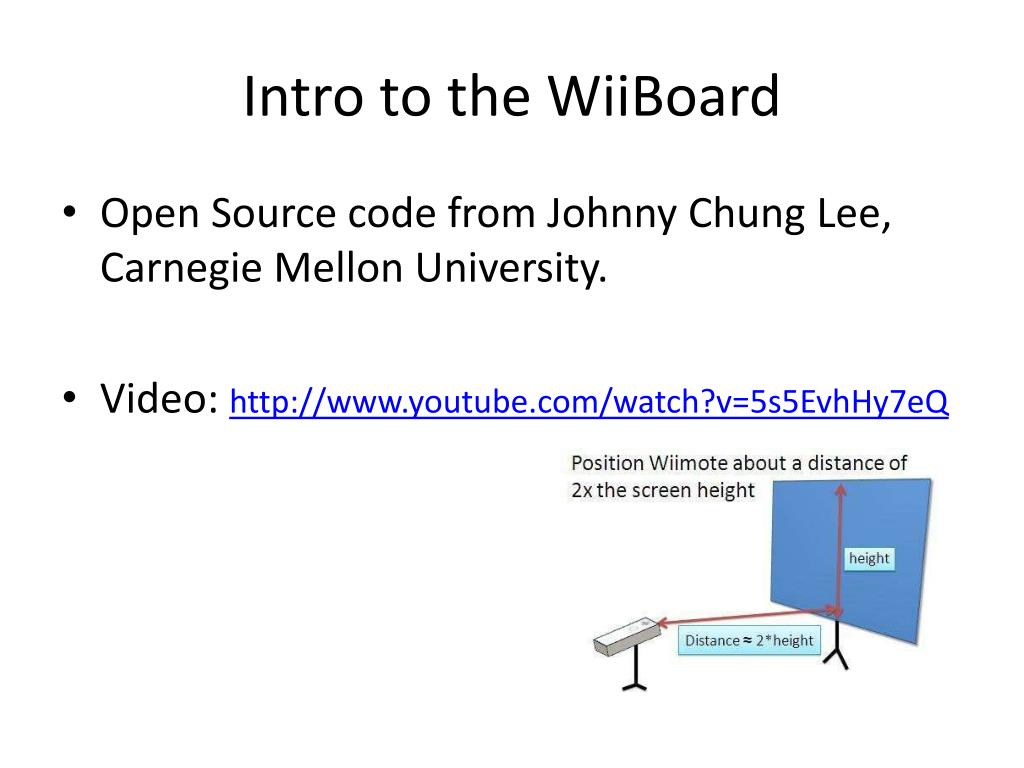 Intro to the WiiBoard

• Open Source code from Johnny Chung Lee, Carnegie Mellon University.

• Video: http://www.youtube.com/watch?v=5s5EvhHy7eQ

Position Wiimote about a distance of 2x the screen height

height

Distance ≈ 2*height